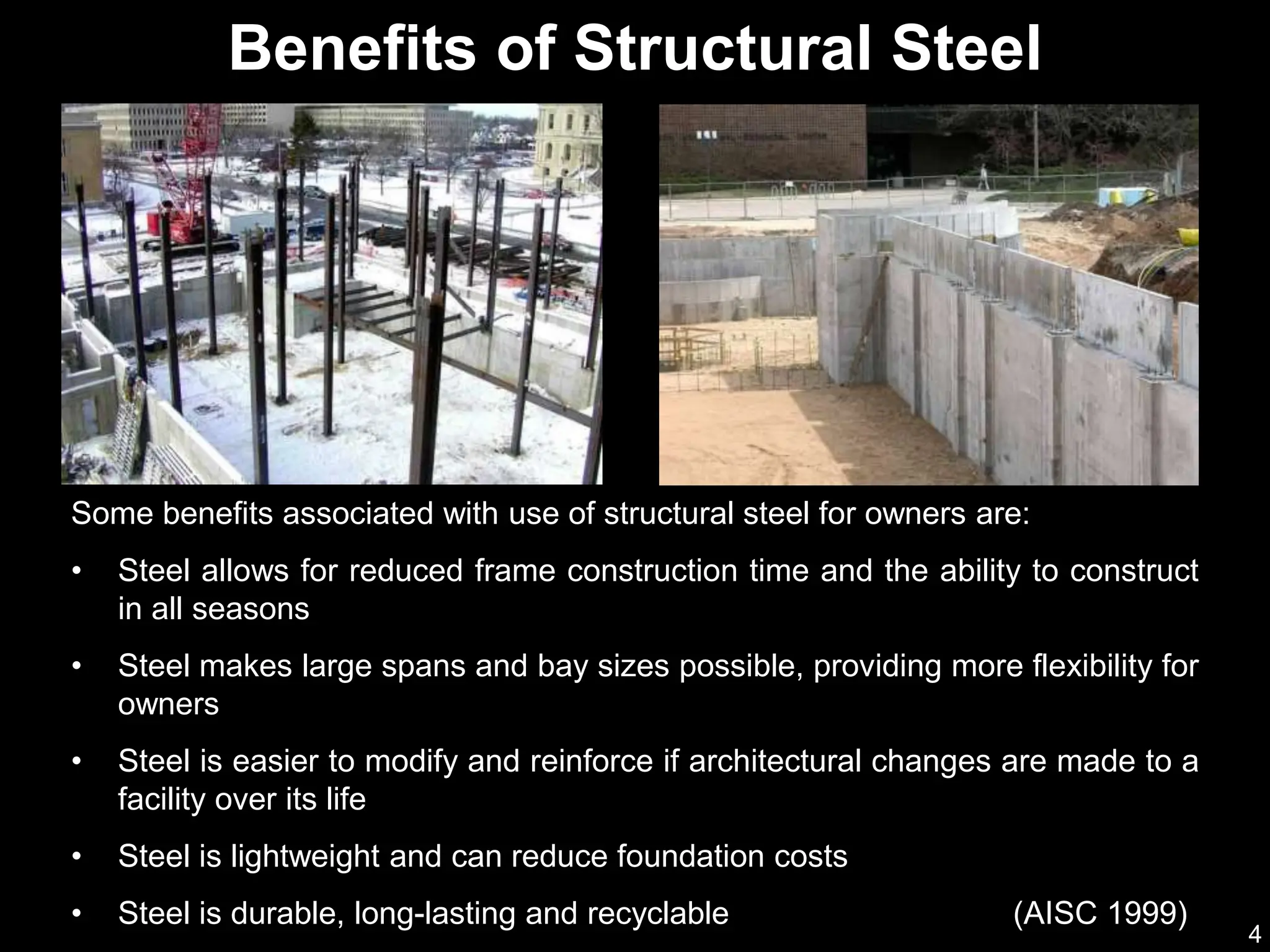 Benefits of Structural Steel

Some benefits associated with use of structural steel for owners are:

• Steel allows for reduced frame construction time and the ability to construct in all seasons

• Steel makes large spans and bay sizes possible, providing more flexibility for owners

• Steel is easier to modify and reinforce if architectural changes are made to a facility over its life

• Steel is lightweight and can reduce foundation costs

• Steel is durable, long-lasting and recyclable (AISC 1999)

4